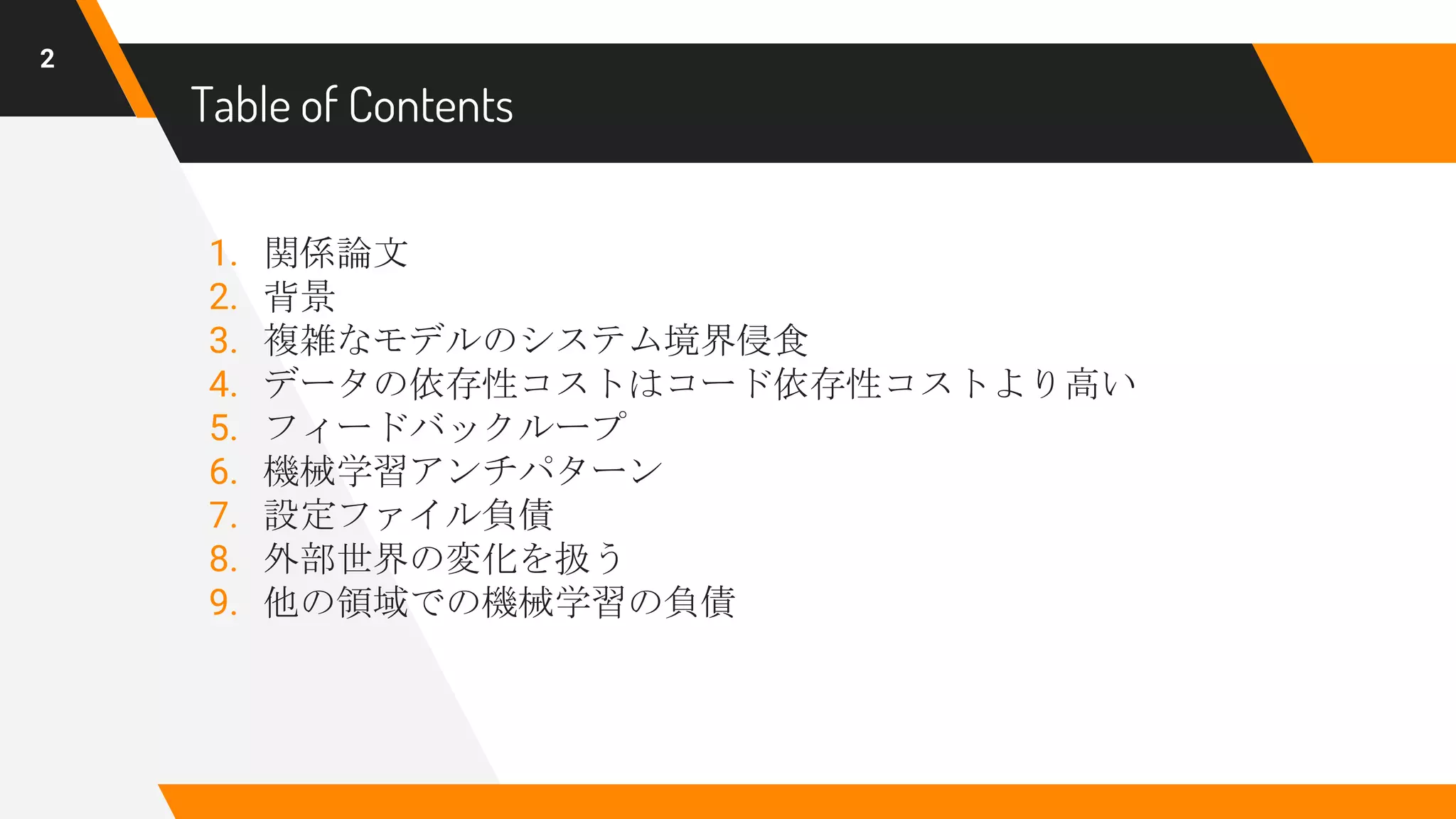 2

Table of Contents

1. 関係論文
2. 背景
3. 複雑なモデルのシステム境界侵食
4. データの依存性コストはコード依存性コストより高い
5. フィードバックループ
6. 機械学習アンチパターン
7. 設定ファイル負債
8. 外部世界の変化を扱う
9. 他の領域での機械学習の負債